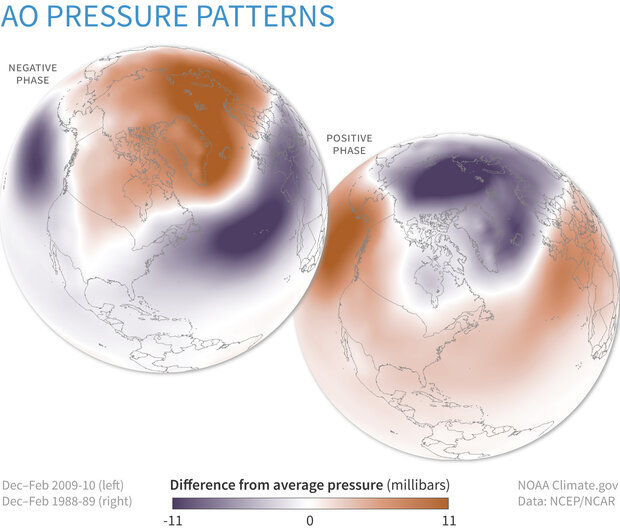 AO PRESSURE PATTERNS

NEGATIVE PHASE

POSITIVE PHASE

Dec–Feb 2009-10 (left)
Dec–Feb 1988-89 (right)

Difference from average pressure (millibars)

-11

0

11

NOAA Climate.gov
Data: NCEP/NCAR